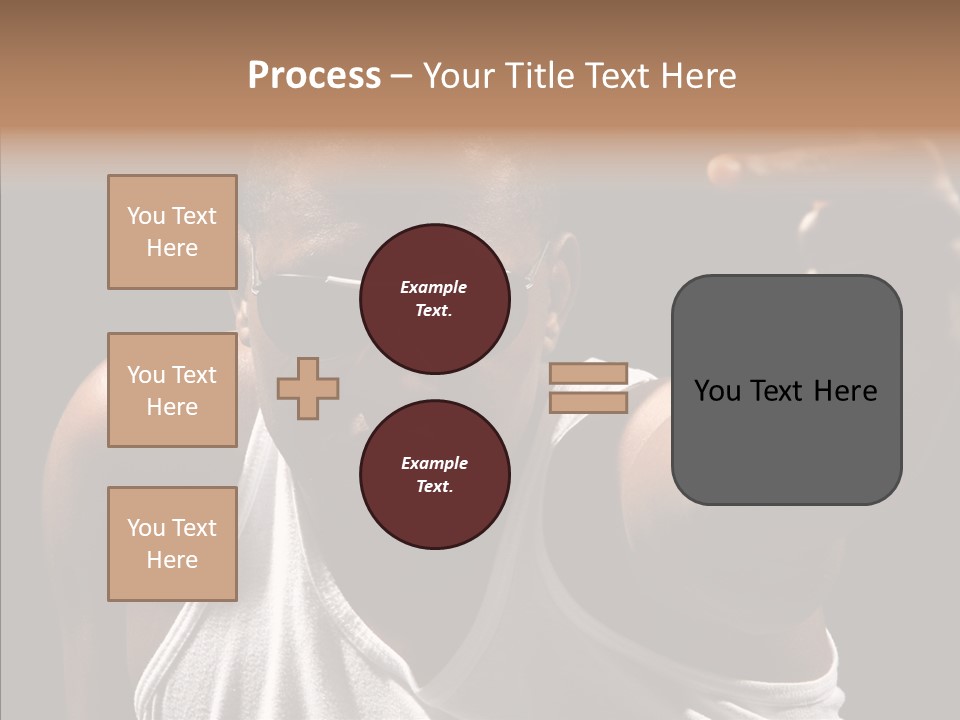 Process – Your Title Text Here

You Text Here

You Text Here

You Text Here

Example Text.

Example Text.

You Text Here